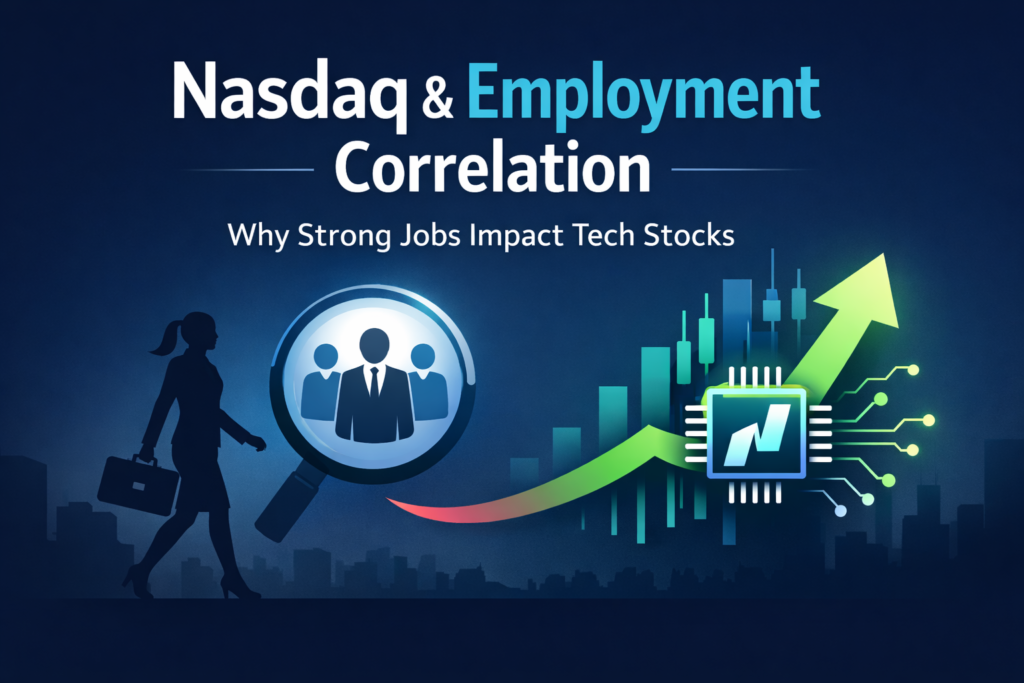 Nasdaq & Employment Correlation

Why Strong Jobs Impact Tech Stocks